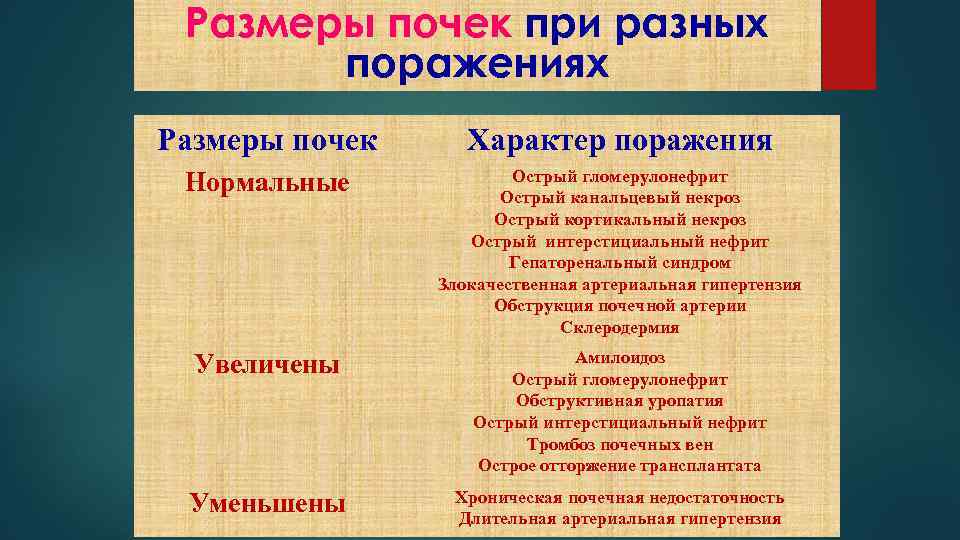 Размеры почек при разных поражениях

| Размеры почек | Характер поражения |
|---|---|
| Нормальные | Острый гломерулонефрит Острый канальцевый некроз Острый кортикальный некроз Острый интерстициальный нефрит Гепаторенальный синдром Злокачественная артериальная гипертензия Обструкция почечной артерии Склеродермия |
| Увеличены | Амилоидоз Острый гломерулонефрит Обструктивная уропатия Острый интерстициальный нефрит Тромбоз почечных вен Острое отторжение трансплантата |
| Уменьшены | Хроническая почечная недостаточность Длительная артериальная гипертензия |